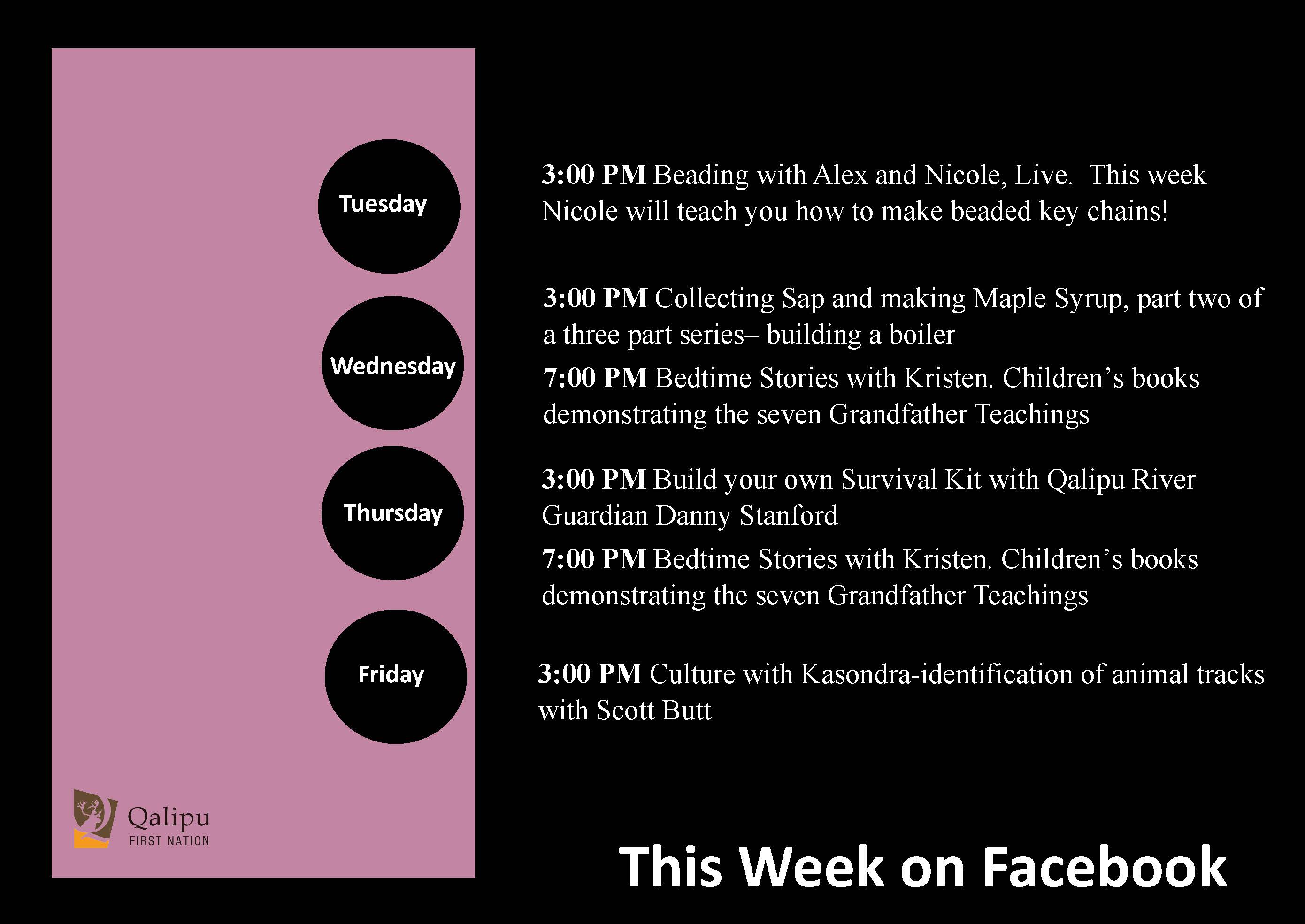 Tuesday

3:00 PM Beading with Alex and Nicole, Live. This week Nicole will teach you how to make beaded key chains!

Wednesday

3:00 PM Collecting Sap and making Maple Syrup, part two of a three part series– building a boiler

7:00 PM Bedtime Stories with Kristen. Children's books demonstrating the seven Grandfather Teachings

Thursday

3:00 PM Build your own Survival Kit with Qalipu River Guardian Danny Stanford

7:00 PM Bedtime Stories with Kristen. Children's books demonstrating the seven Grandfather Teachings

Friday

3:00 PM Culture with Kasondra-identification of animal tracks with Scott Butt

Qalipu FIRST NATION

This Week on Facebook